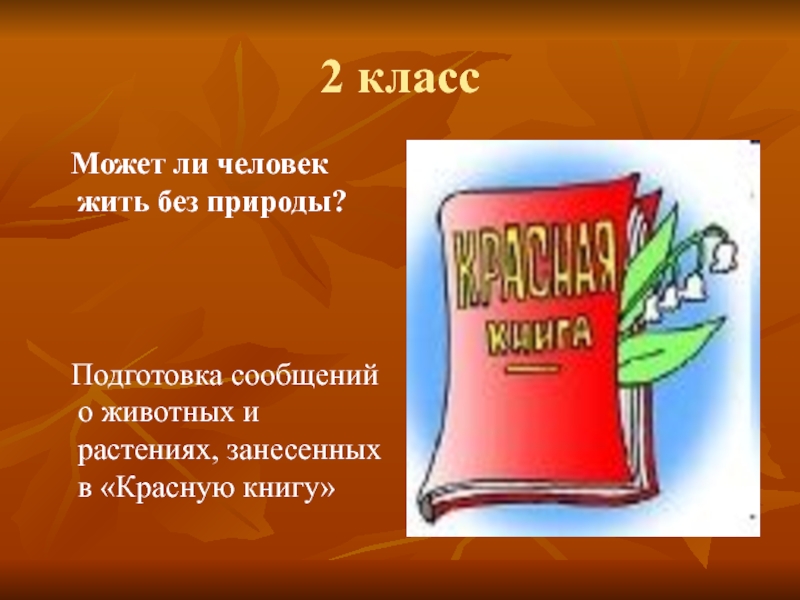 2 класс

Может ли человек жить без природы?

Подготовка сообщений о животных и растениях, занесенных в «Красную книгу»

КРАСНАЯ
КНИГА